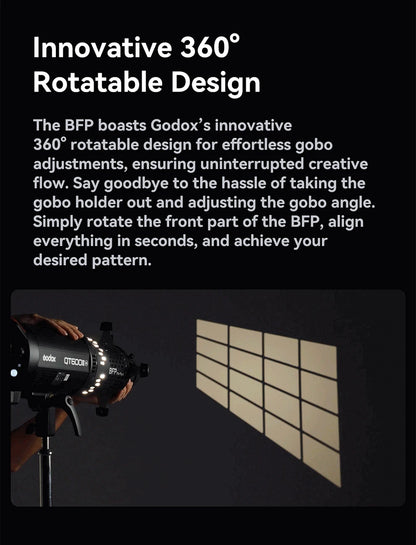 Innovative 360°
Rotatable Design

The BFP boasts Godox's innovative 360° rotatable design for effortless gobo adjustments, ensuring uninterrupted creative flow. Say goodbye to the hassle of taking the gobo holder out and adjusting the gobo angle. Simply rotate the front part of the BFP, align everything in seconds, and achieve your desired pattern.

Godox QT600III

BFP